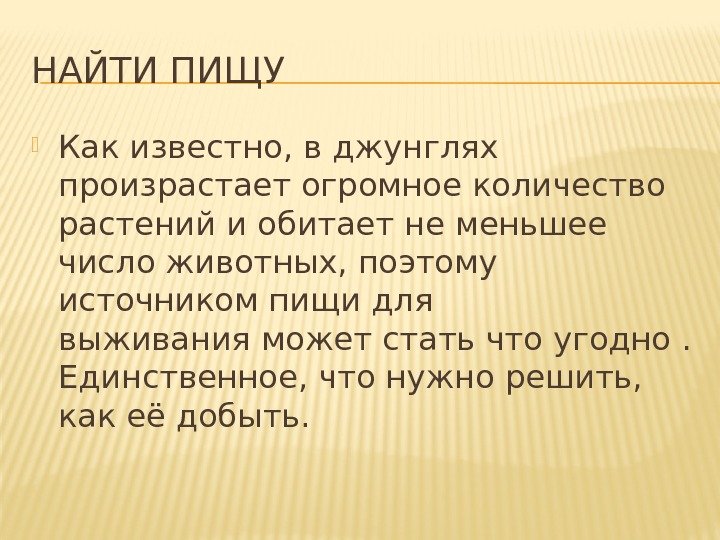 НАЙТИ ПИЩУ

Как известно, в джунглях произрастает огромное количество растений и обитает не меньшее число животных, поэтому источником пищи для выживания может стать что угодно . Единственное, что нужно решить, как её добыть.